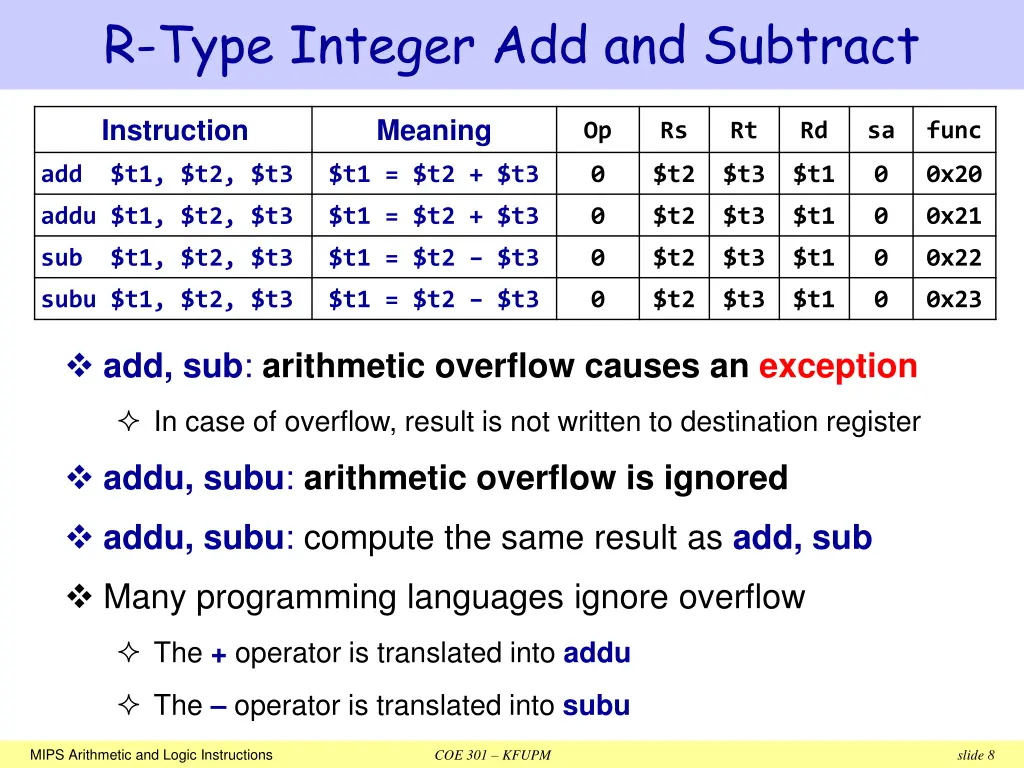 R-Type Integer Add and Subtract

| Instruction | Meaning | Op | Rs | Rt | Rd | sa | func |
|---|---|---|---|---|---|---|---|
| add $t1, $t2, $t3 | $t1 = $t2 + $t3 | 0 | $t2 | $t3 | $t1 | 0 | 0x20 |
| addu $t1, $t2, $t3 | $t1 = $t2 + $t3 | 0 | $t2 | $t3 | $t1 | 0 | 0x21 |
| sub $t1, $t2, $t3 | $t1 = $t2 – $t3 | 0 | $t2 | $t3 | $t1 | 0 | 0x22 |
| subu $t1, $t2, $t3 | $t1 = $t2 – $t3 | 0 | $t2 | $t3 | $t1 | 0 | 0x23 |

❖ add, sub: arithmetic overflow causes an exception

✧ In case of overflow, result is not written to destination register

❖ addu, subu: arithmetic overflow is ignored

❖ addu, subu: compute the same result as add, sub

❖ Many programming languages ignore overflow

✧ The + operator is translated into addu

✧ The – operator is translated into subu

MIPS Arithmetic and Logic Instructions COE 301 – KFUPM slide 8